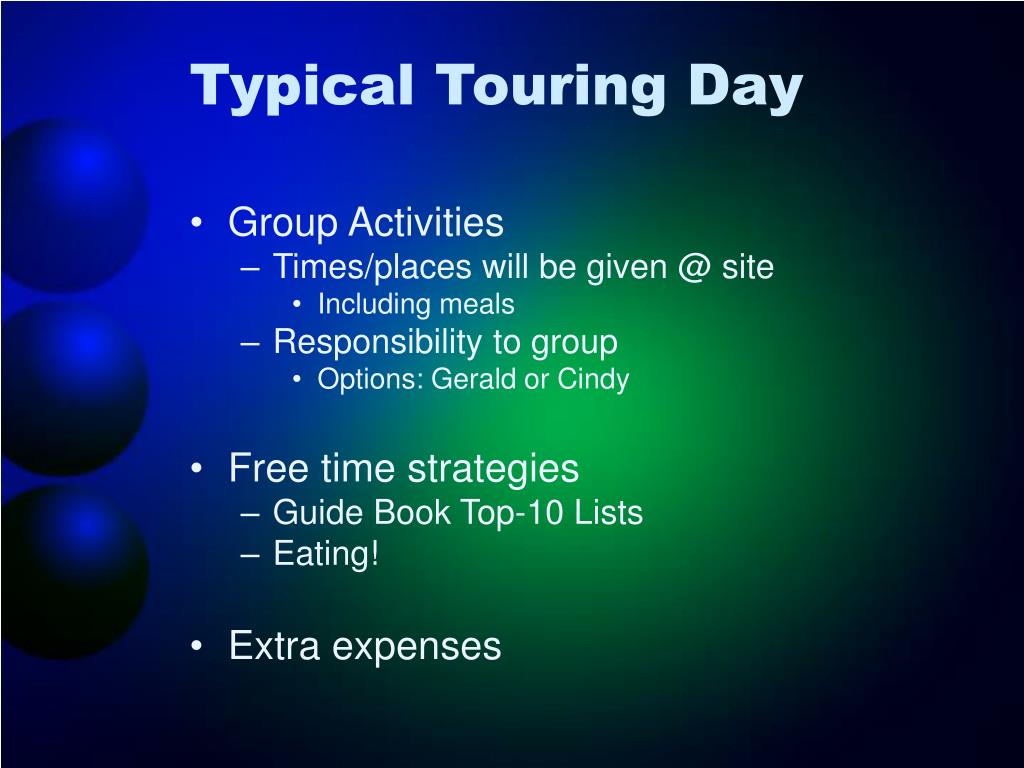 Typical Touring Day

• Group Activities
– Times/places will be given @ site
• Including meals
– Responsibility to group
• Options: Gerald or Cindy

• Free time strategies
– Guide Book Top-10 Lists
– Eating!

• Extra expenses